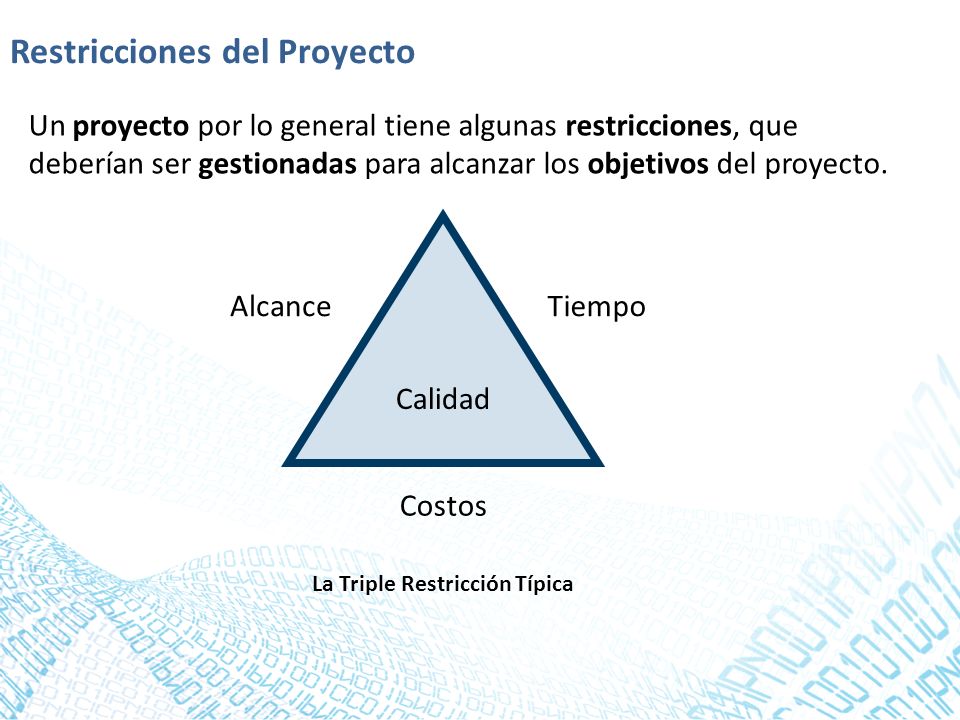 Restricciones del Proyecto

Un proyecto por lo general tiene algunas restricciones, que deberían ser gestionadas para alcanzar los objetivos del proyecto.

Alcance

Tiempo

Calidad

Costos

La Triple Restricción Típica